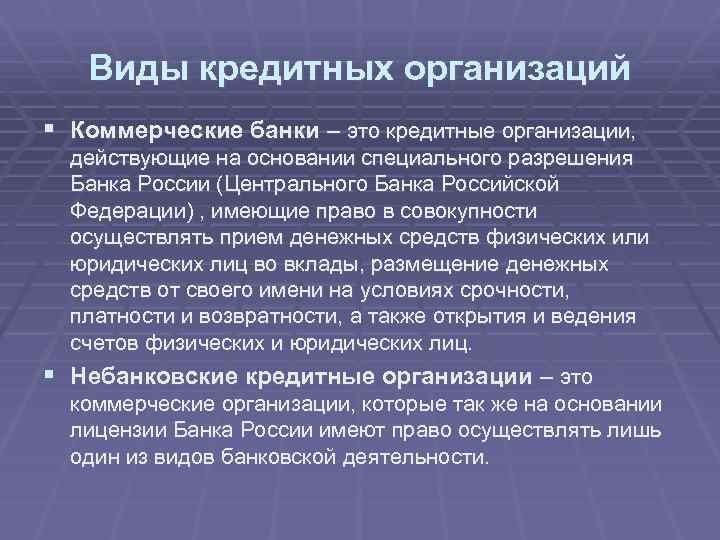 Виды кредитных организаций

▪ Коммерческие банки – это кредитные организации, действующие на основании специального разрешения Банка России (Центрального Банка Российской Федерации) , имеющие право в совокупности осуществлять прием денежных средств физических или юридических лиц во вклады, размещение денежных средств от своего имени на условиях срочности, платности и возвратности, а также открытия и ведения счетов физических и юридических лиц.

▪ Небанковские кредитные организации – это коммерческие организации, которые так же на основании лицензии Банка России имеют право осуществлять лишь один из видов банковской деятельности.